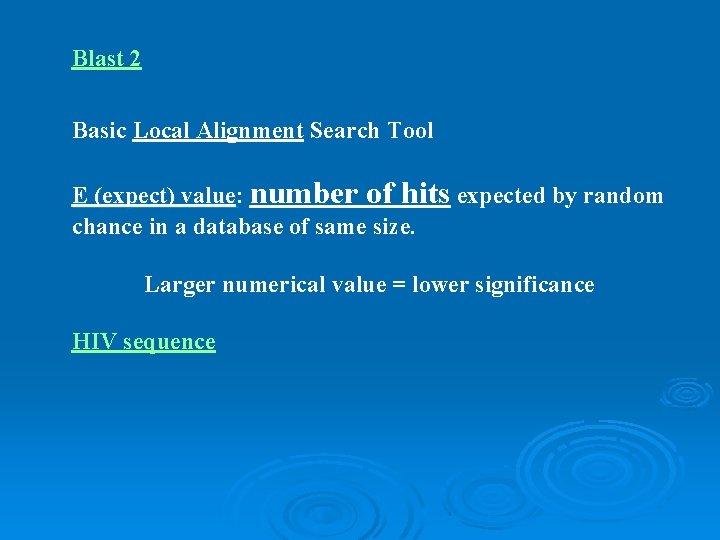 Blast 2

Basic Local Alignment Search Tool

E (expect) value: number of hits expected by random chance in a database of same size.

Larger numerical value = lower significance

HIV sequence